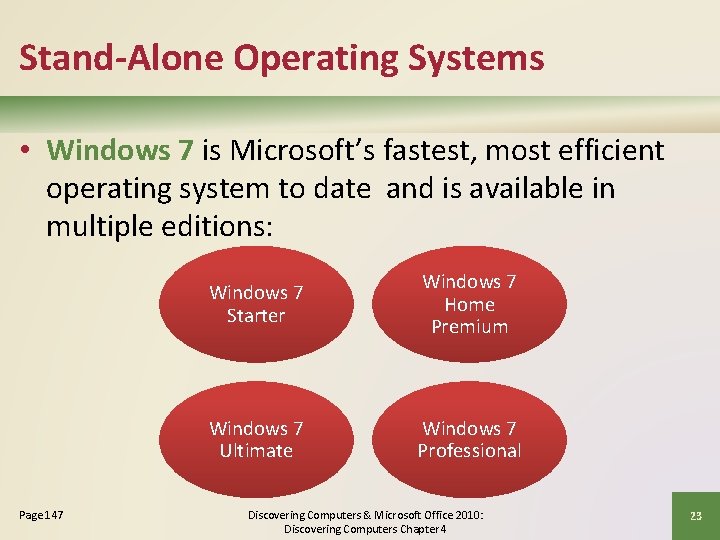 Stand-Alone Operating Systems

• Windows 7 is Microsoft's fastest, most efficient operating system to date and is available in multiple editions:

Windows 7 Starter

Windows 7 Home Premium

Windows 7 Ultimate

Windows 7 Professional

Page 147

Discovering Computers & Microsoft Office 2010: Discovering Computers Chapter 4

23